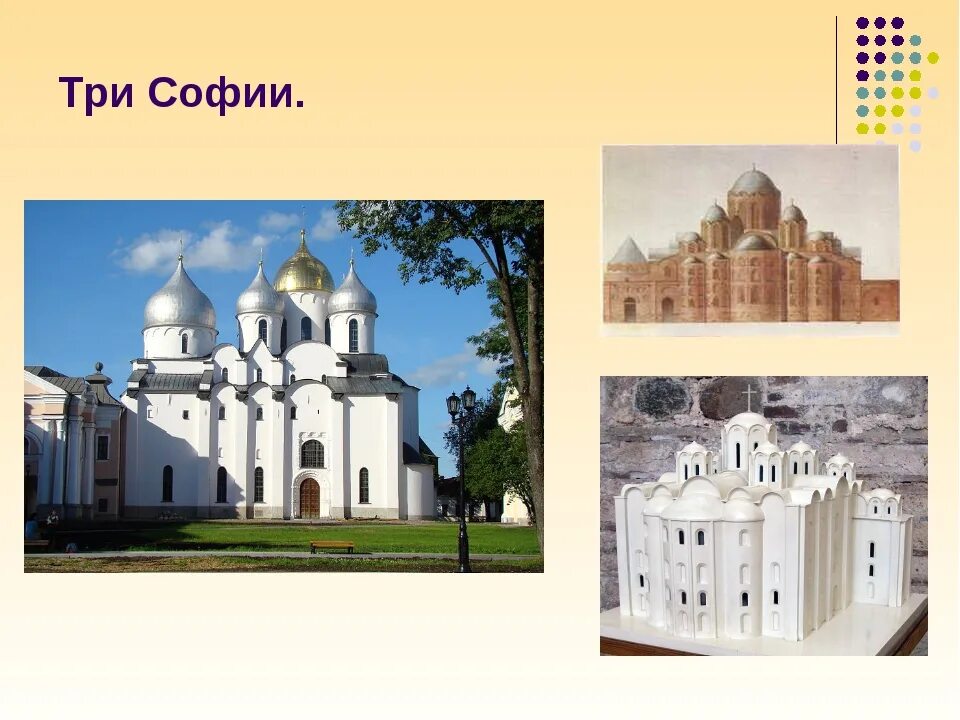 Три Софии.